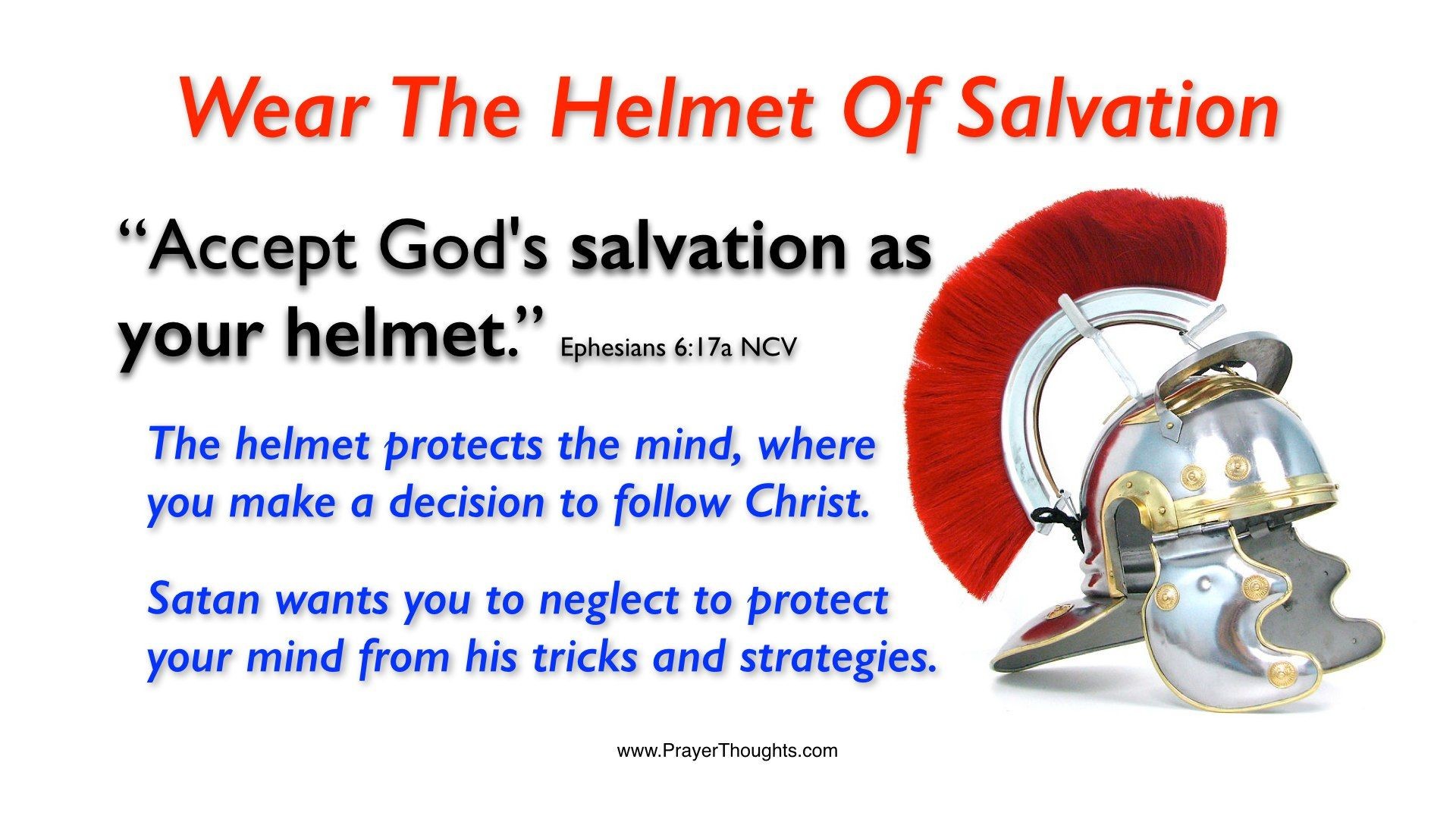 Wear The Helmet Of Salvation

“Accept God's salvation as your helmet.” Ephesians 6:17a NCV

The helmet protects the mind, where you make a decision to follow Christ.

Satan wants you to neglect to protect your mind from his tricks and strategies.

www.PrayerThoughts.com